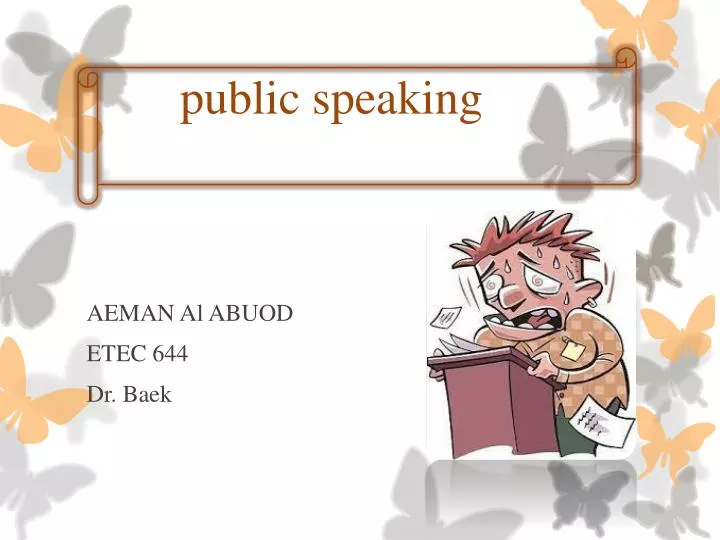 public speaking

AEMAN Al ABUOD
ETEC 644
Dr. Baek